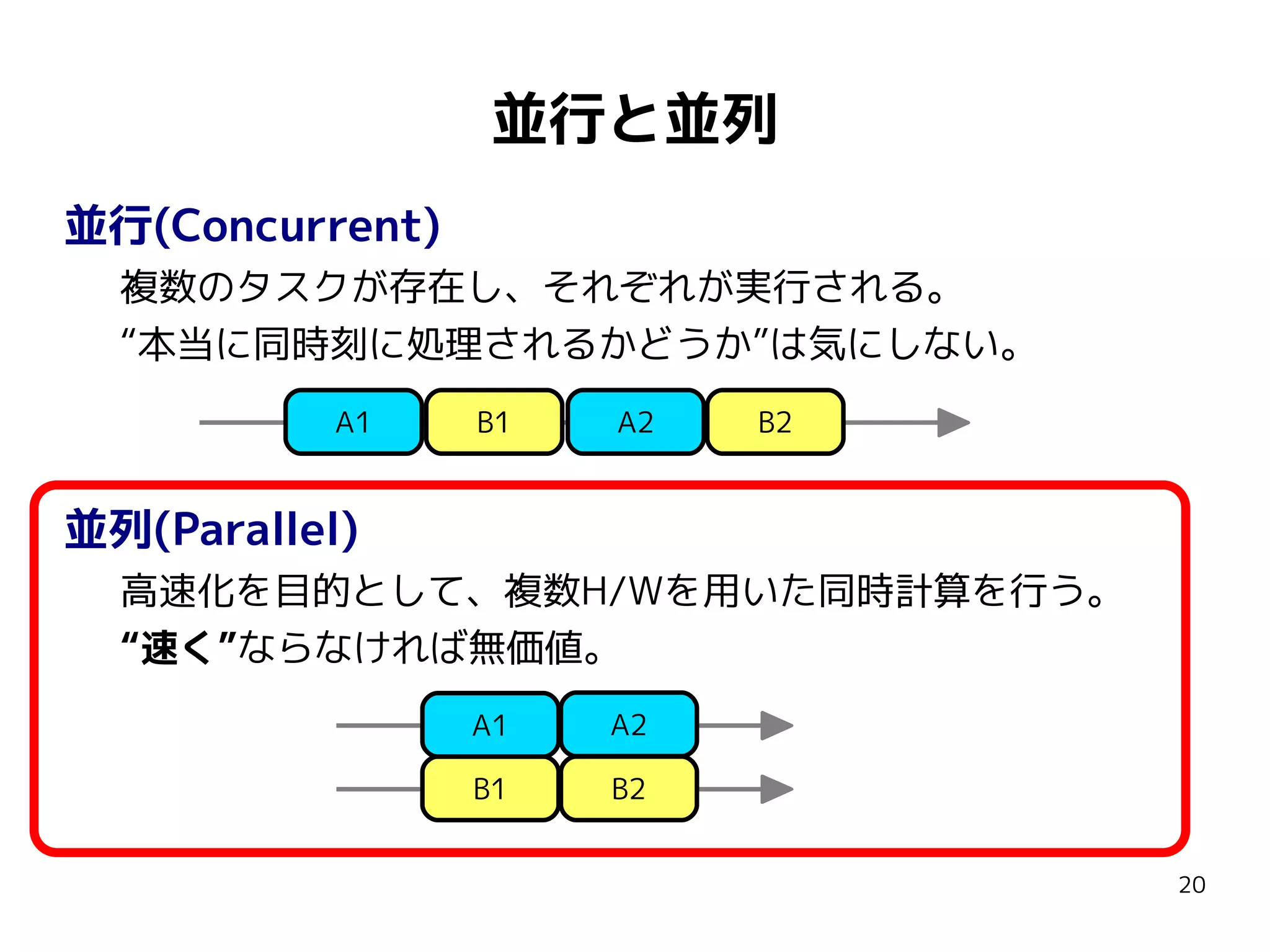 並行と並列

並行(Concurrent)

複数のタスクが存在し、それぞれが実行される。
“本当に同時刻に処理されるかどうか”は気にしない。

A1 B1 A2 B2

並列(Parallel)

高速化を目的として、複数H/Wを用いた同時計算を行う。
“速く”ならなければ無価値。

A1 A2
B1 B2

20